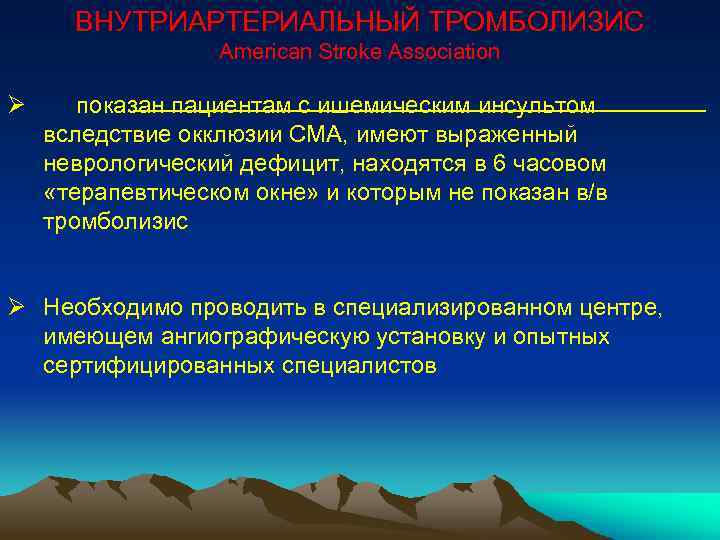 ВНУТРИАРТЕРИАЛЬНЫЙ ТРОМБОЛИЗИС
American Stroke Association

➢ показан пациентам с ишемическим инсультом вследствие окклюзии СМА, имеют выраженный неврологический дефицит, находятся в 6 часовом «терапевтическом окне» и которым не показан в/в тромболизис

➢ Необходимо проводить в специализированном центре, имеющем ангиографическую установку и опытных сертифицированных специалистов